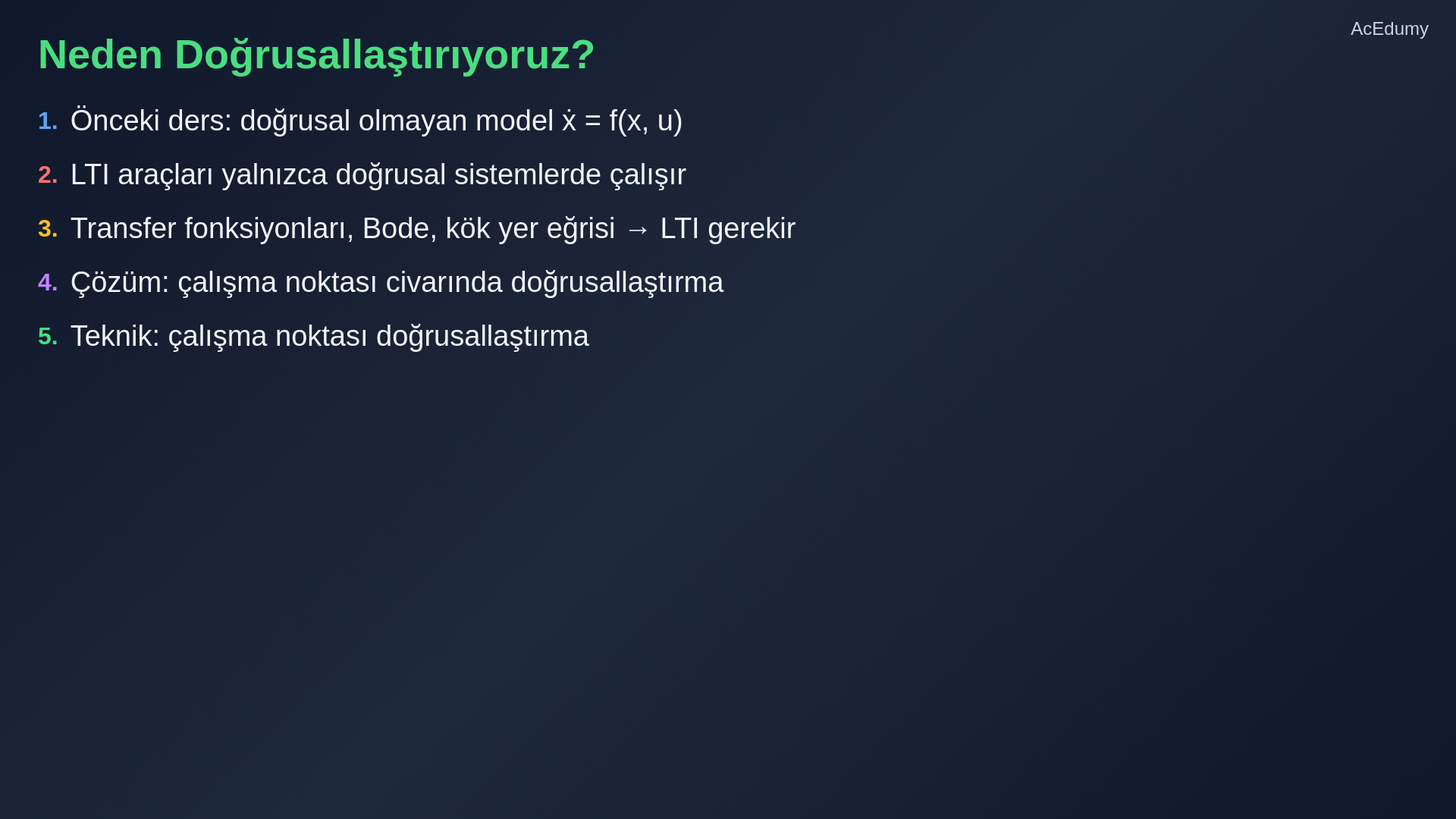 AcEdumy

Neden Doğrusallaştırıyoruz?

1. Önceki ders: doğrusal olmayan model $\dot{x} = f(x, u)$

2. LTI araçları yalnızca doğrusal sistemlerde çalışır

3. Transfer fonksiyonları, Bode, kök yer eğrisi → LTI gerekir

4. Çözüm: çalışma noktası civarında doğrusallaştırma

5. Teknik: çalışma noktası doğrusallaştırma